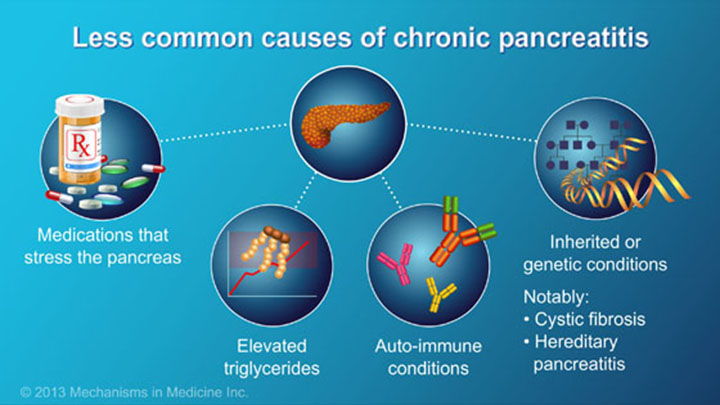 Less common causes of chronic pancreatitis

Rx

Medications that stress the pancreas

Elevated triglycerides

Auto-immune conditions

Inherited or genetic conditions

Notably:
• Cystic fibrosis
• Hereditary pancreatitis

© 2013 Mechanisms in Medicine Inc.